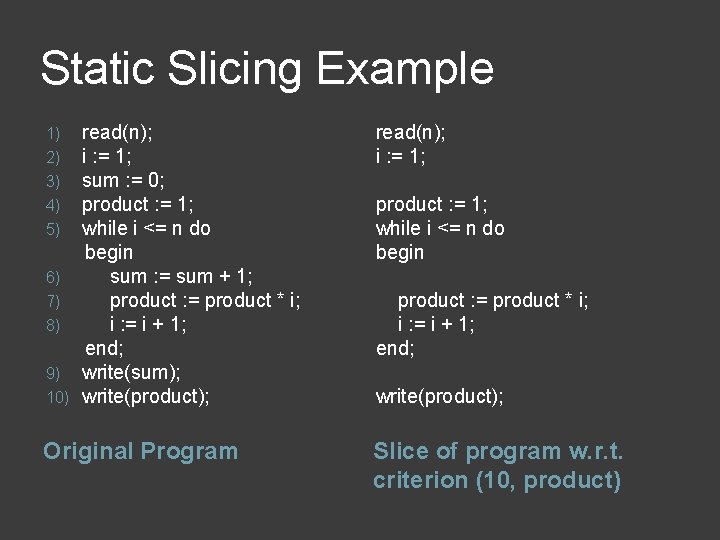 Static Slicing Example

1) read(n);
2) i := 1;
3) sum := 0;
4) product := 1;
5) while i <= n do
begin
6) sum := sum + 1;
7) product := product * i;
8) i := i + 1;
end;
9) write(sum);
10) write(product);

Original Program

read(n);
i := 1;

product := 1;
while i <= n do
begin

product := product * i;
i := i + 1;
end;

write(product);

Slice of program w.r.t. criterion (10, product)